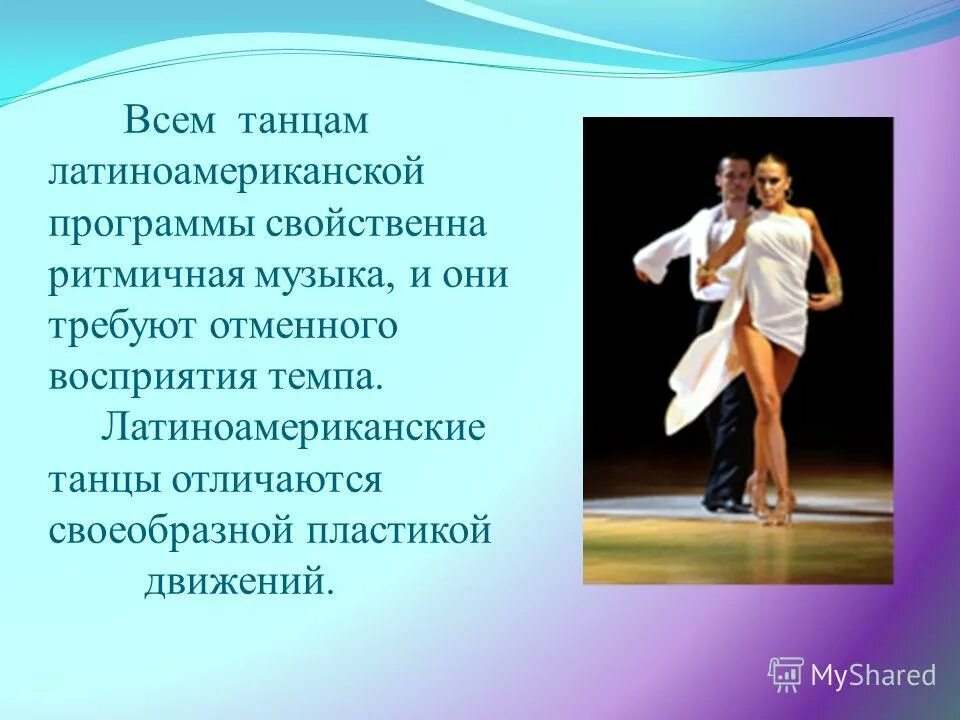 Всем танцам латиноамериканской программы свойственна ритмичная музыка, и они требуют отменного восприятия темпа.

Латиноамериканские танцы отличаются своеобразной пластикой движений.

MyShared